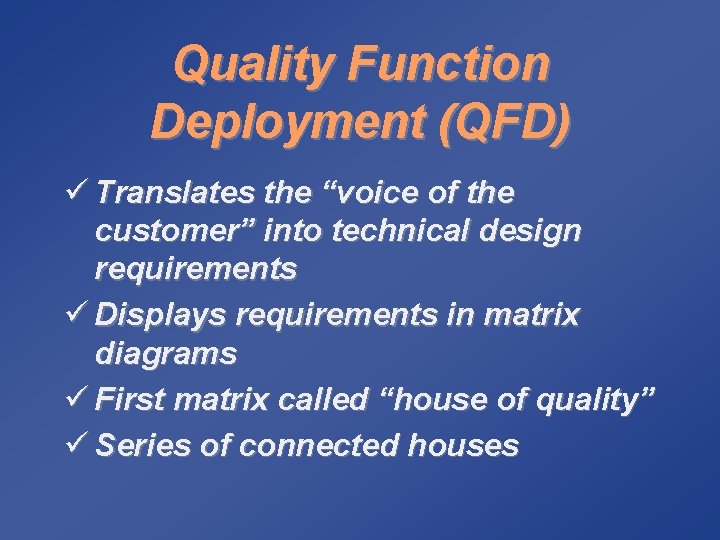 Quality Function Deployment (QFD)

✓ Translates the “voice of the customer” into technical design requirements

✓ Displays requirements in matrix diagrams

✓ First matrix called “house of quality”

✓ Series of connected houses